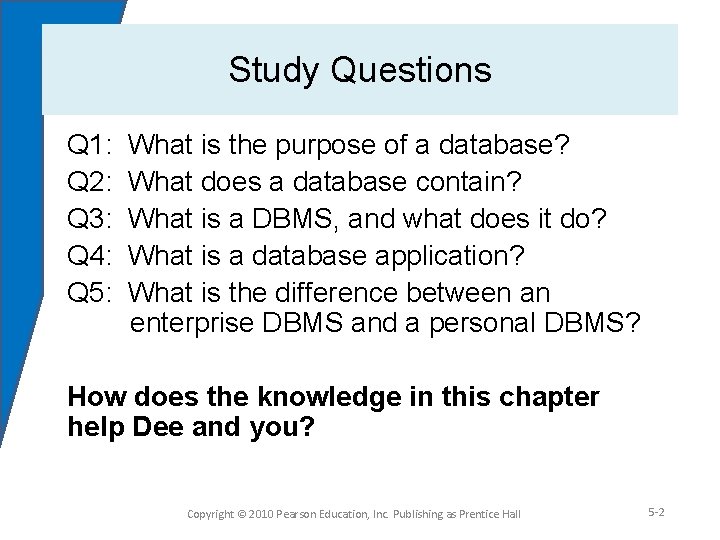 Study Questions

Q1: What is the purpose of a database?
Q2: What does a database contain?
Q3: What is a DBMS, and what does it do?
Q4: What is a database application?
Q5: What is the difference between an enterprise DBMS and a personal DBMS?

How does the knowledge in this chapter help Dee and you?

Copyright © 2010 Pearson Education, Inc. Publishing as Prentice Hall

5-2